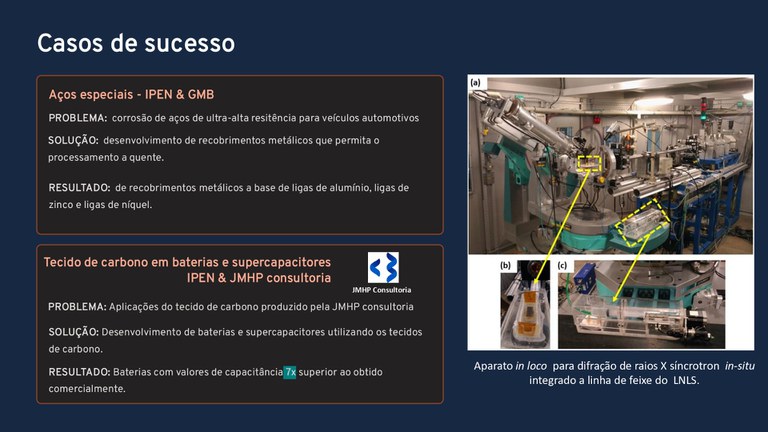 Casos de sucesso

Aços especiais - IPEN & GMB

PROBLEMA: corrosão de aços de ultra-alta resitência para veículos automotivos

SOLUÇÃO: desenvolvimento de recobrimentos metálicos que permita o processamento a quente.

RESULTADO: de recobrimentos metálicos a base de ligas de alumínio, ligas de zinco e ligas de níquel.

Tecido de carbono em baterias e supercapacitores IPEN & JMHP consultoria

JMHP Consultoria

PROBLEMA: Aplicações do tecido de carbono produzido pela JMHP consultoria

SOLUÇÃO: Desenvolvimento de baterias e supercapacitores utilizando os tecidos de carbono.

RESULTADO: Baterias com valores de capacitância 7x superior ao obtido comercialmente.

(a)

(b)

(c)

Aparato in loco para difração de raios X síncrotron in-situ integrado a linha de feixe do LNLS.